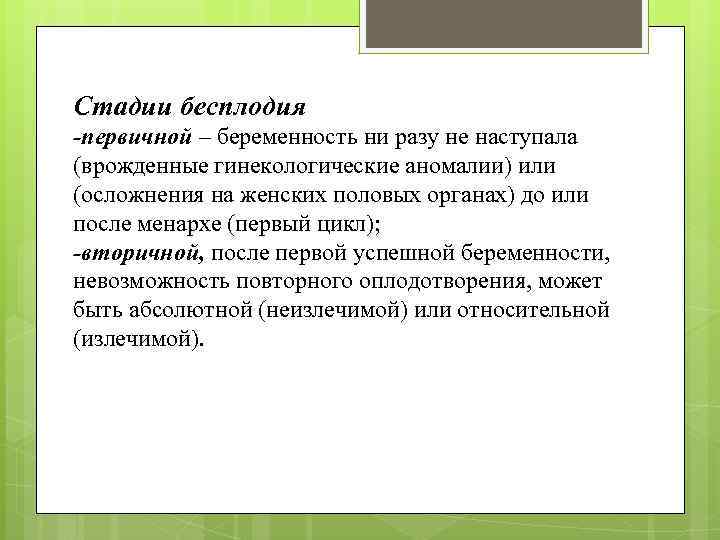 Стадии бесплодия
-первичной – беременность ни разу не наступала (врожденные гинекологические аномалии) или (осложнения на женских половых органах) до или после менархе (первый цикл);
-вторичной, после первой успешной беременности, невозможность повторного оплодотворения, может быть абсолютной (неизлечимой) или относительной (излечимой).